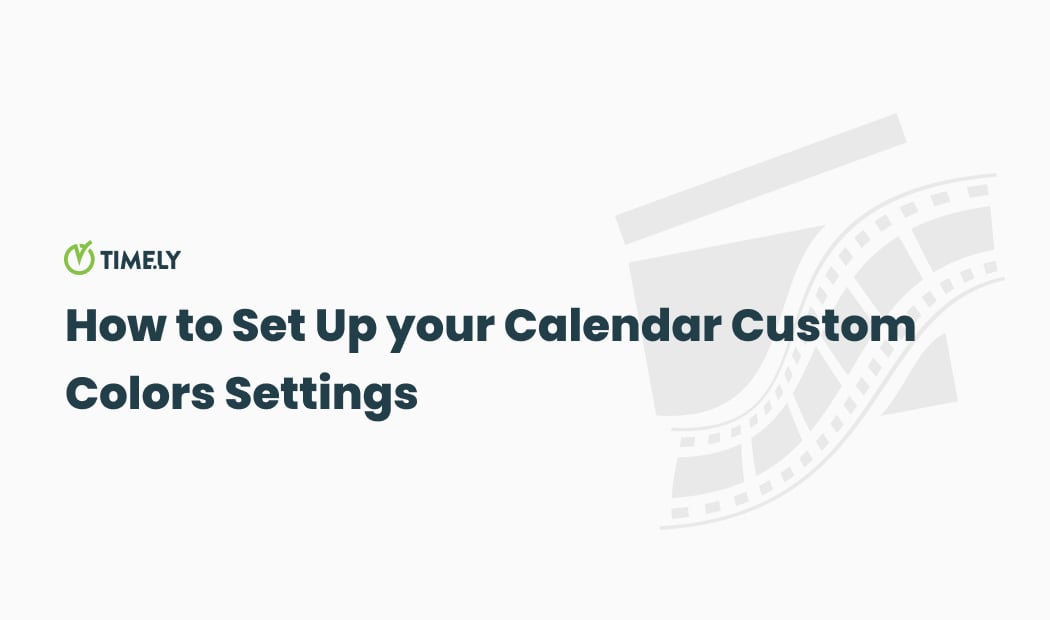 TIME.LY

How to Set Up your Calendar Custom Colors Settings